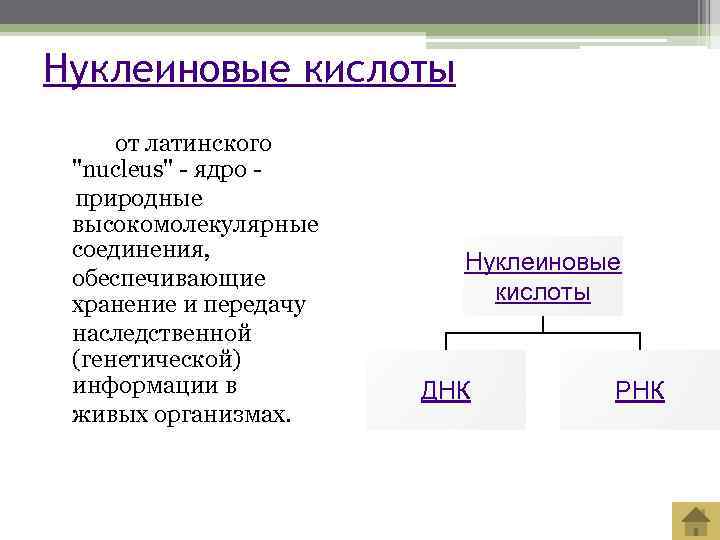 Нуклеиновые кислоты

от латинского "nucleus" - ядро - природные высокомолекулярные соединения, обеспечивающие хранение и передачу наследственной (генетической) информации в живых организмах.

Нуклеиновые кислоты

ДНК

РНК